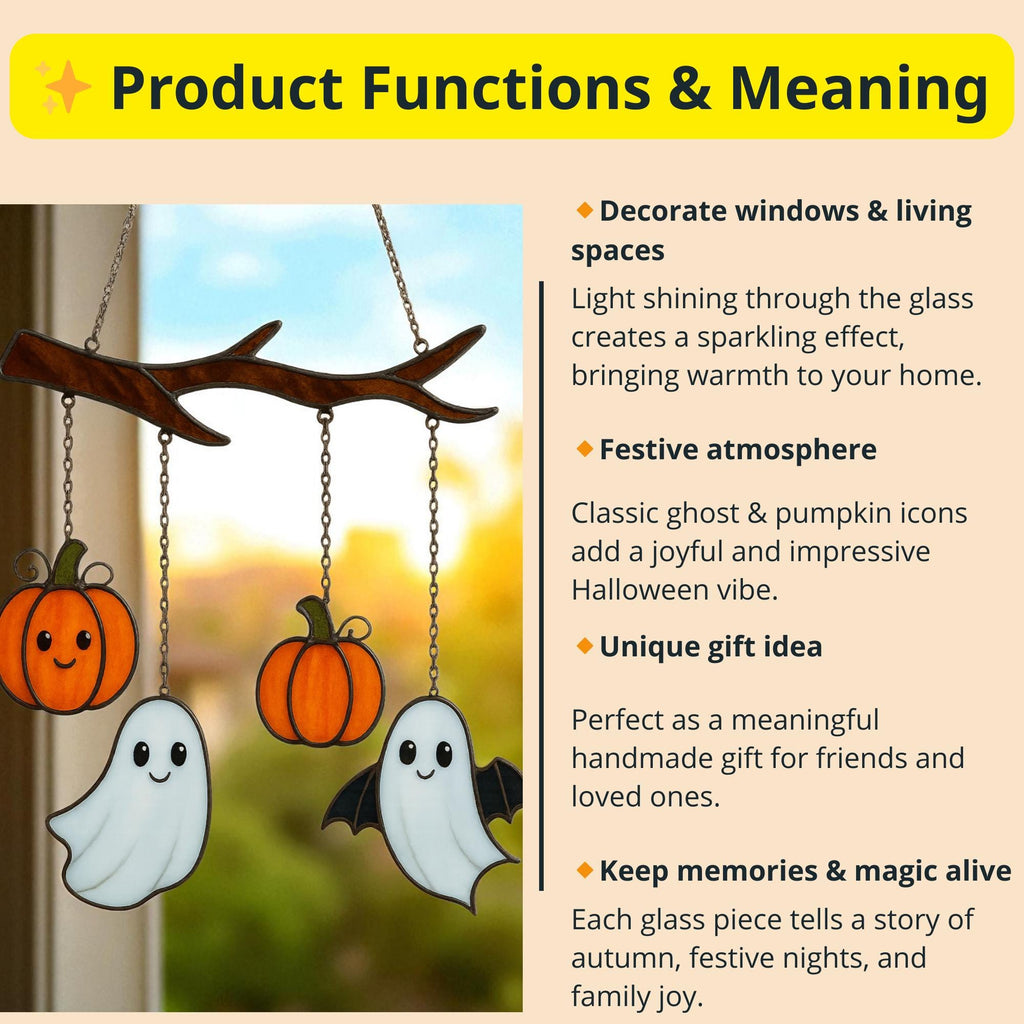 ✨ Product Functions & Meaning

🔸Decorate windows & living spaces

Light shining through the glass creates a sparkling effect, bringing warmth to your home.

🔸Festive atmosphere

Classic ghost & pumpkin icons add a joyful and impressive Halloween vibe.

🔸Unique gift idea

Perfect as a meaningful handmade gift for friends and loved ones.

🔸Keep memories & magic alive

Each glass piece tells a story of autumn, festive nights, and family joy.